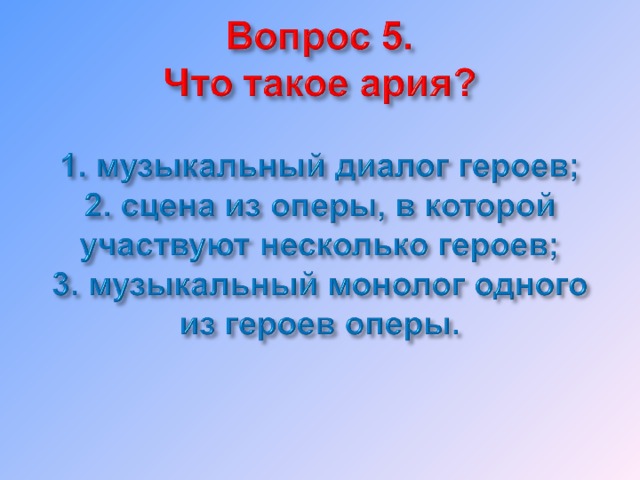 Вопрос 5.
Что такое ария?

1. музыкальный диалог героев;
2. сцена из оперы, в которой участвуют несколько героев;
3. музыкальный монолог одного из героев оперы.